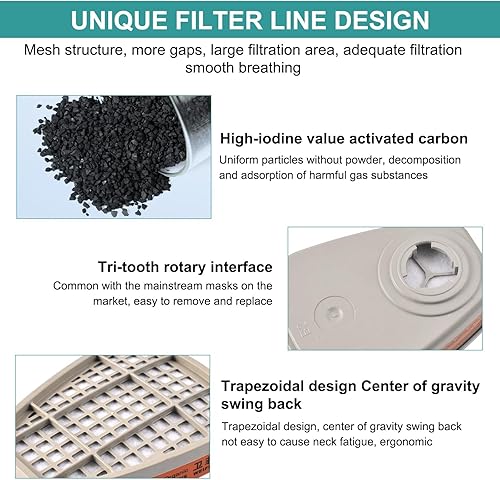 UNIQUE FILTER LINE DESIGN

Mesh structure, more gaps, large filtration area, adequate filtration smooth breathing

High-iodine value activated carbon

Uniform particles without powder, decomposition and adsorption of harmful gas substances

Tri-tooth rotary interface

Common with the mainstream masks on the market, easy to remove and replace

Trapezoidal design Center of gravity swing back

Trapezoidal design, center of gravity swing back not easy to cause neck fatigue, ergonomic